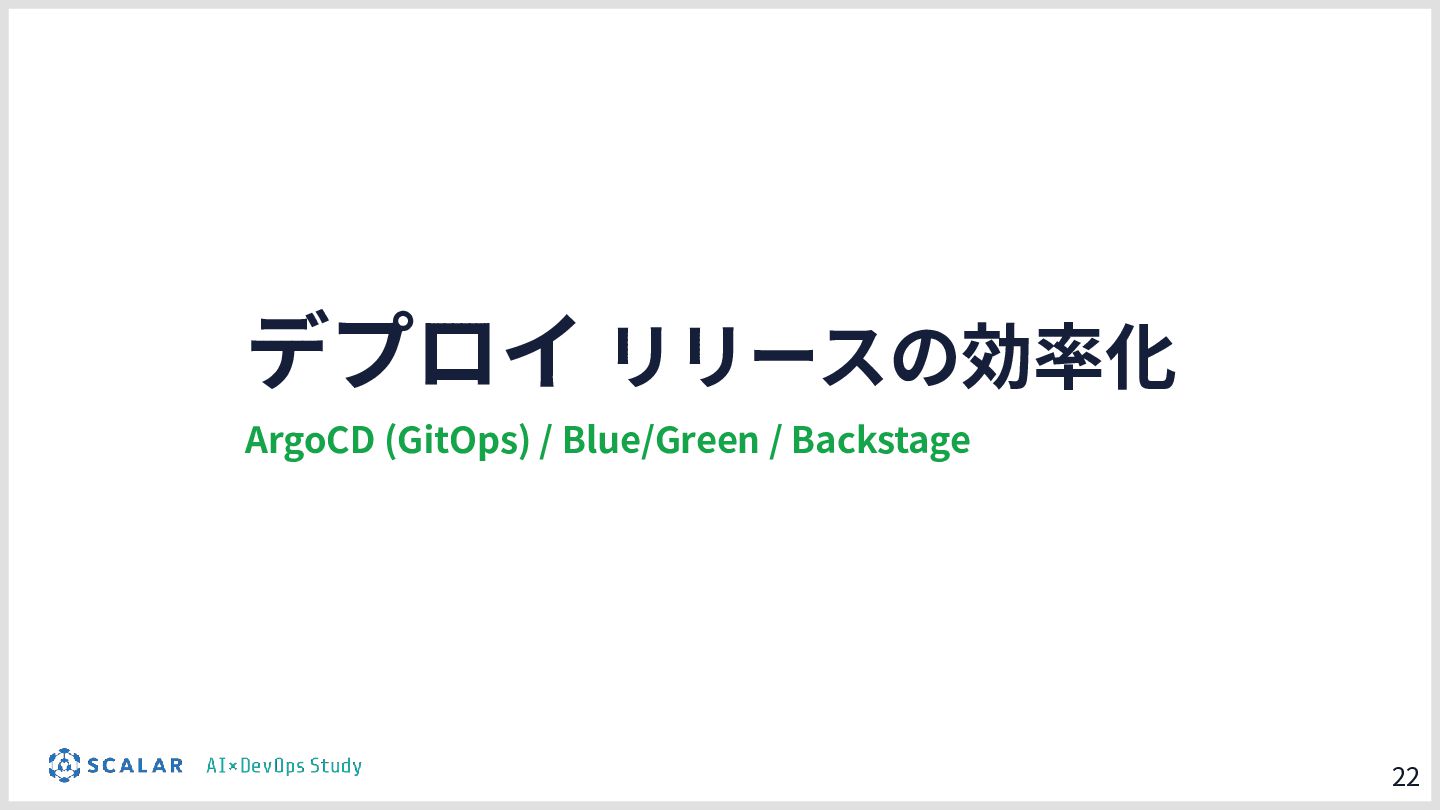 デプロイ リリースの効率化

ArgoCD (GitOps) / Blue/Green / Backstage

SCALAR AI×DevOps Study

22